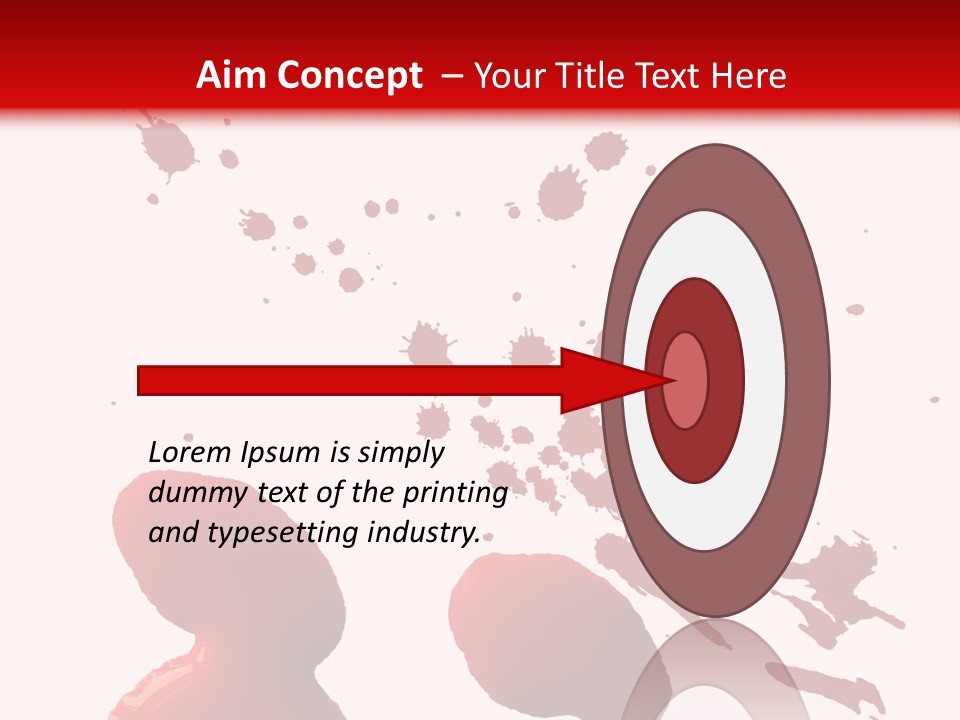 Aim Concept – Your Title Text Here

Lorem Ipsum is simply dummy text of the printing and typesetting industry.